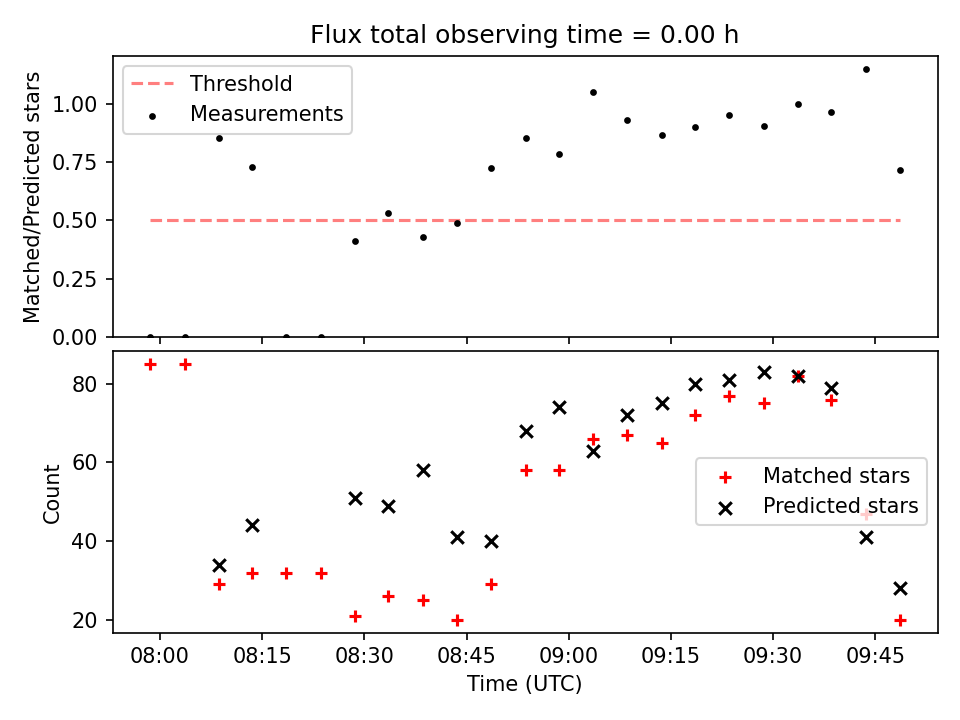 Flux total observing time = 0.00 h

Threshold
Measurements

Matched/Predicted stars

1.00
0.75
0.50
0.25
0.00

Matched stars
Predicted stars

Count

80
60
40
20

08:00
08:15
08:30
08:45
09:00
09:15
09:30
09:45

Time (UTC)